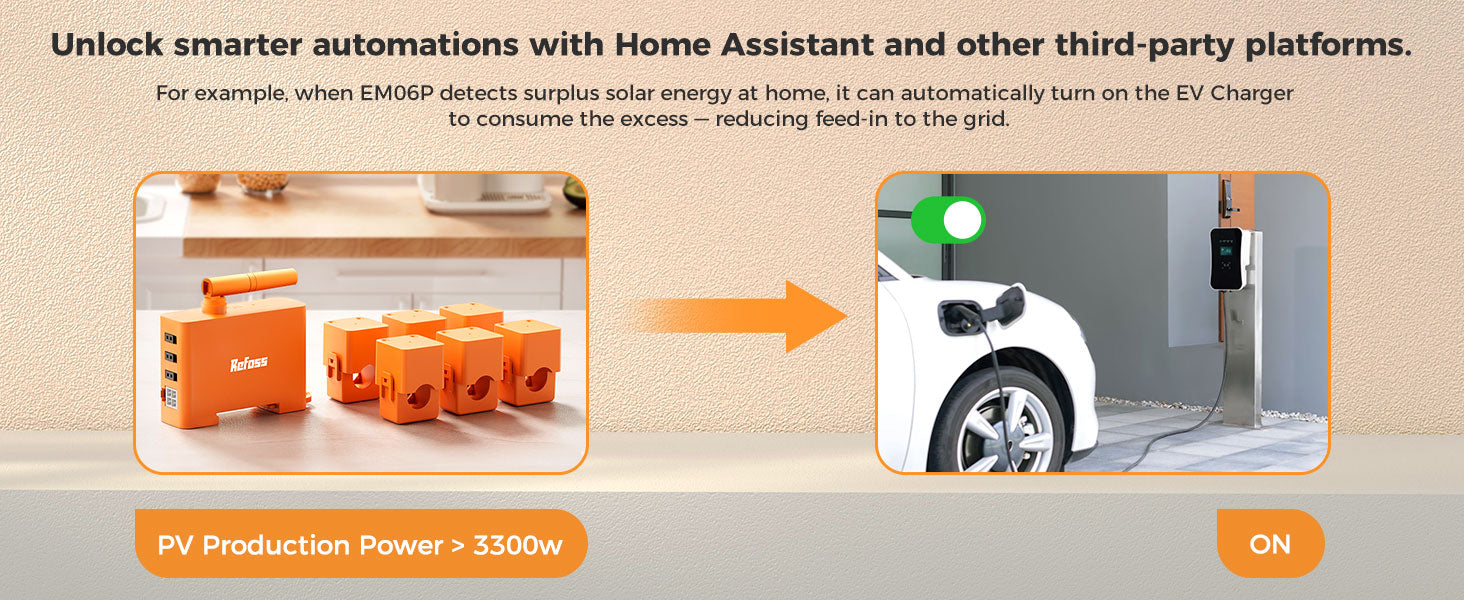 Unlock smarter automations with Home Assistant and other third-party platforms.

For example, when EM06P detects surplus solar energy at home, it can automatically turn on the EV Charger to consume the excess — reducing feed-in to the grid.

Refoss

PV Production Power > 3300w

ON